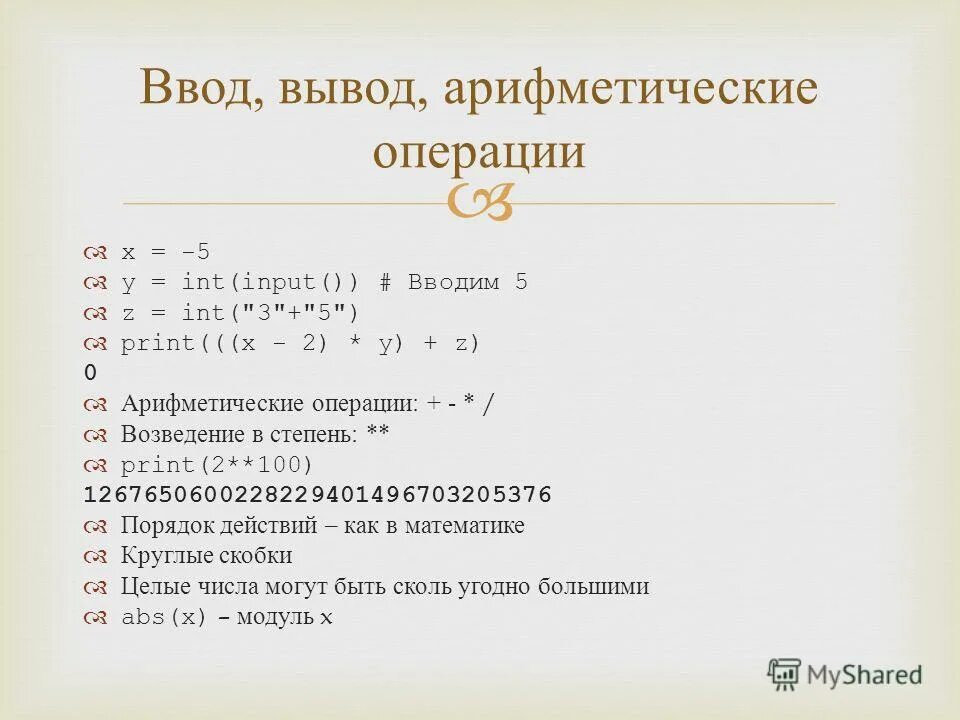 Ввод, вывод, арифметические операции

x = -5
y = int(input()) # Вводим 5
z = int("3"+"5")
print(((x - 2) * y) + z)
0
Арифметические операции: + - * /
Возведение в степень: **
print(2**100)
1267650600228229401496703205376
Порядок действий – как в математике
Круглые скобки
Целые числа могут быть сколь угодно большими
abs(x) – модуль x

MyShared